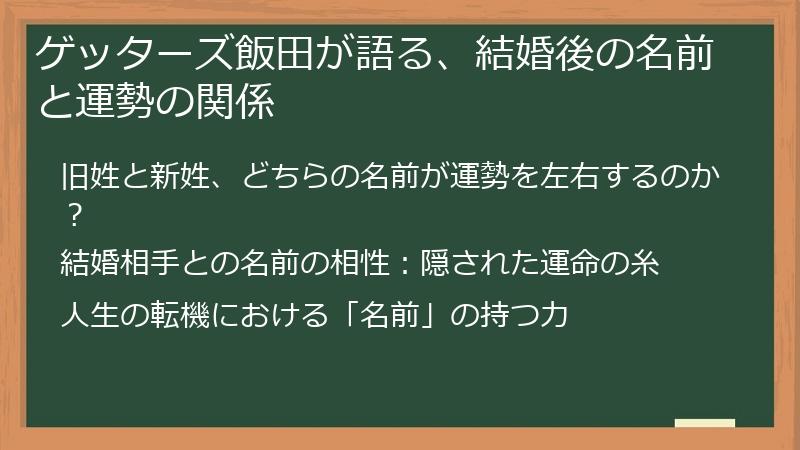 ゲッターズ飯田が語る、結婚後の名前と運勢の関係

旧姓と新姓、どちらの名前が運勢を左右するのか？

結婚相手との名前の相性：隠された運命の糸

人生の転機における「名前」の持つ力